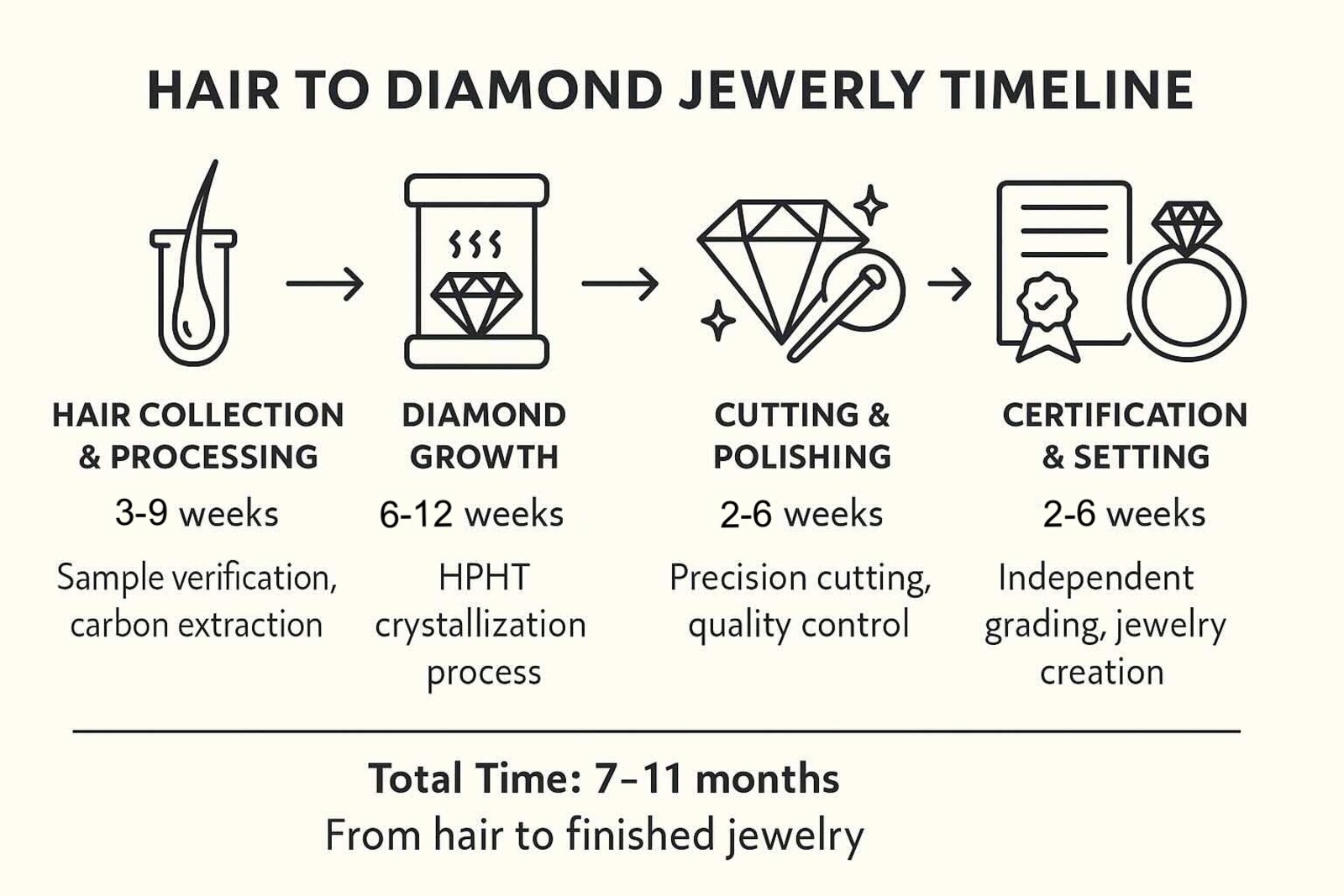 HAIR TO DIAMOND JEWERLY TIMELINE

HAIR COLLECTION & PROCESSING
3-9 weeks
Sample verification, carbon extraction

DIAMOND GROWTH
6-12 weeks
HPHT crystallization process

CUTTING & POLISHING
2-6 weeks
Precision cutting, quality control

CERTIFICATION & SETTING
2-6 weeks
Independent grading, jewelry creation

Total Time: 7–11 months
From hair to finished jewelry